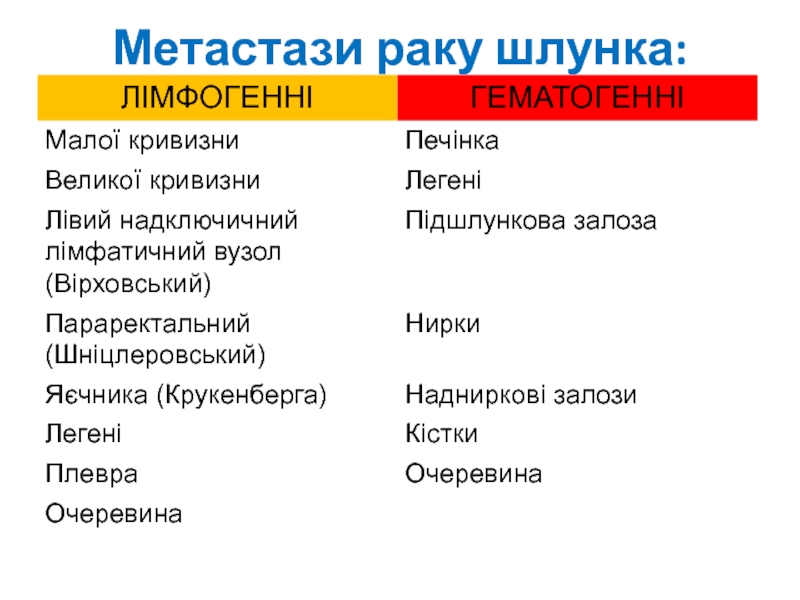 Метастази раку шлунка:

| ЛІМФОГЕННІ | ГЕМАТОГЕННІ |
|---|---|
| Малої кривизни | Печінка |
| Великої кривизни | Легені |
| Лівий надключичний лімфатичний вузол (Вірховський) | Підшлункова залоза |
| Параректальний (Шніцлеровський) | Нирки |
| Яєчника (Крукенберга) | Надниркові залози |
| Легені | Кістки |
| Плевра | Очеревина |
| Очеревина | |